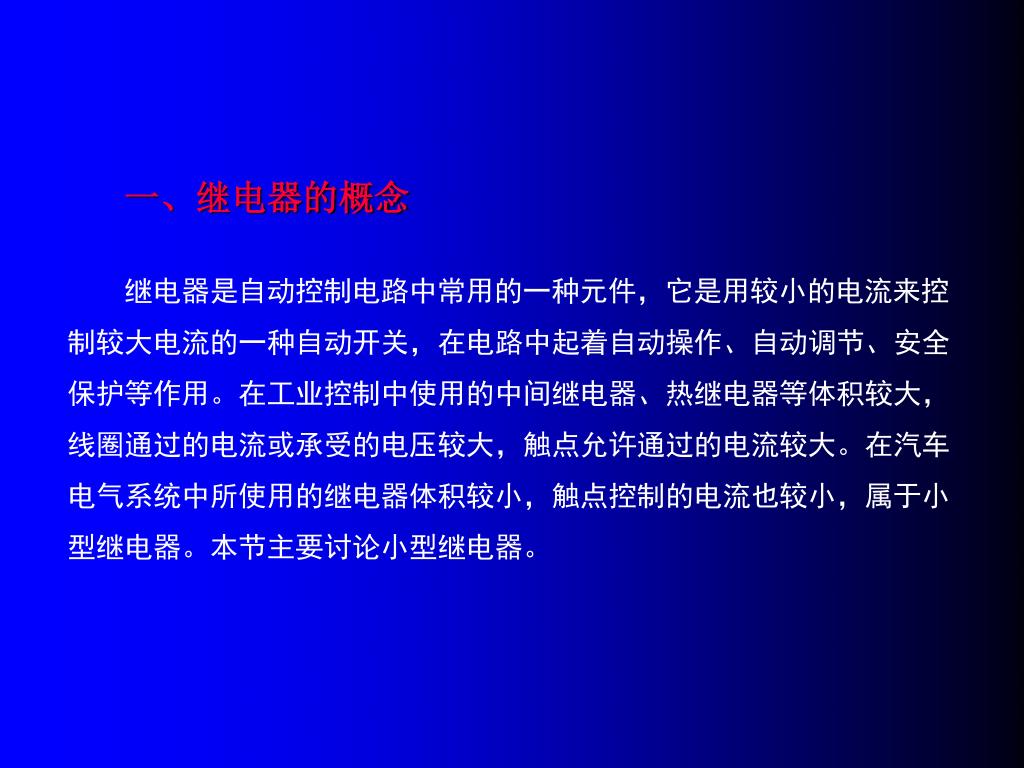 一、继电器的概念

继电器是自动控制电路中常用的一种元件，它是用较小的电流来控制较大电流的一种自动开关，在电路中起着自动操作、自动调节、安全保护等作用。在工业控制中使用的中间继电器、热继电器等体积较大，线圈通过的电流或承受的电压较大，触点允许通过的电流较大。在汽车电气系统中所使用的继电器体积较小，触点控制的电流也较小，属于小型继电器。本节主要讨论小型继电器。